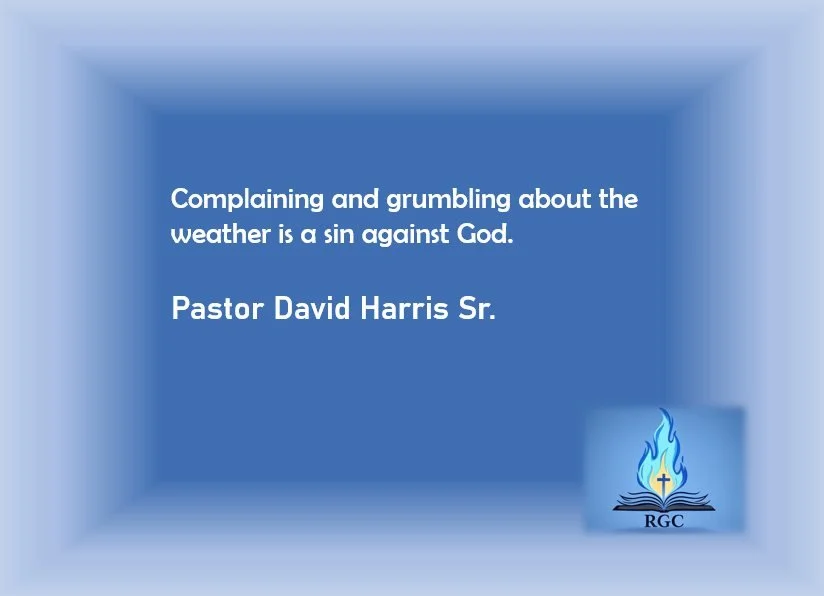 Complaining and grumbling about the weather is a sin against God.

Pastor David Harris Sr.

RGC